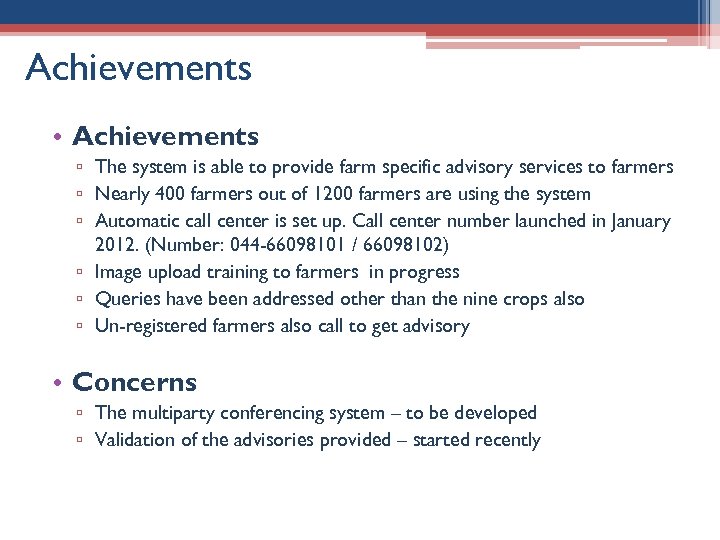 Achievements

• Achievements
▫ The system is able to provide farm specific advisory services to farmers
▫ Nearly 400 farmers out of 1200 farmers are using the system
▫ Automatic call center is set up. Call center number launched in January 2012. (Number: 044-66098101 / 66098102)
▫ Image upload training to farmers in progress
▫ Queries have been addressed other than the nine crops also
▫ Un-registered farmers also call to get advisory

• Concerns
▫ The multiparty conferencing system – to be developed
▫ Validation of the advisories provided – started recently